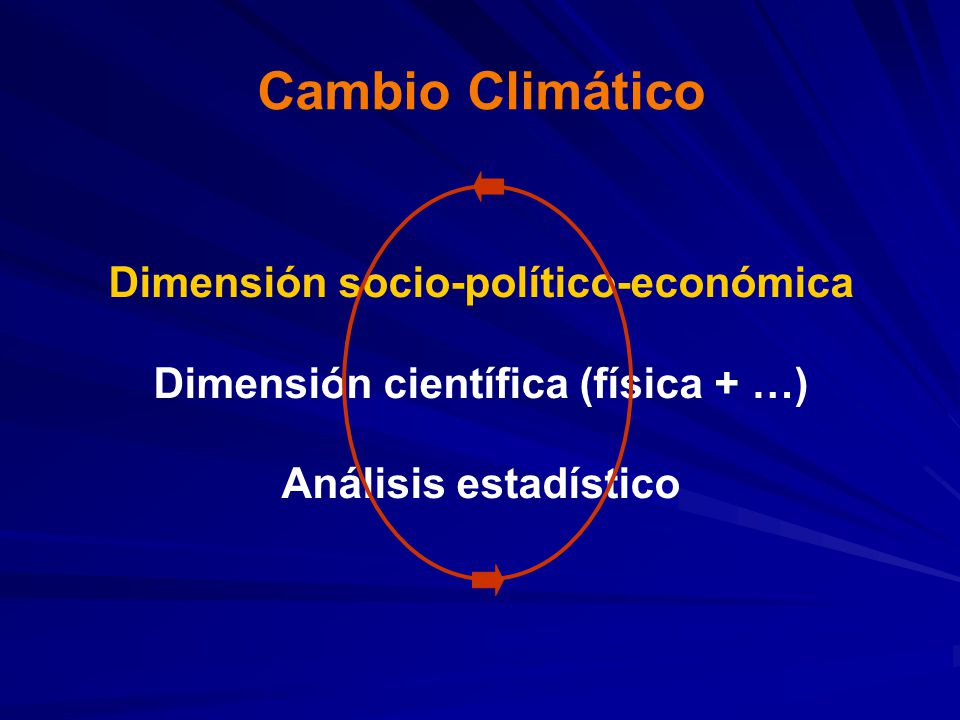 Cambio Climático

Dimensión socio-político-económica

Dimensión científica (física + …)

Análisis estadístico